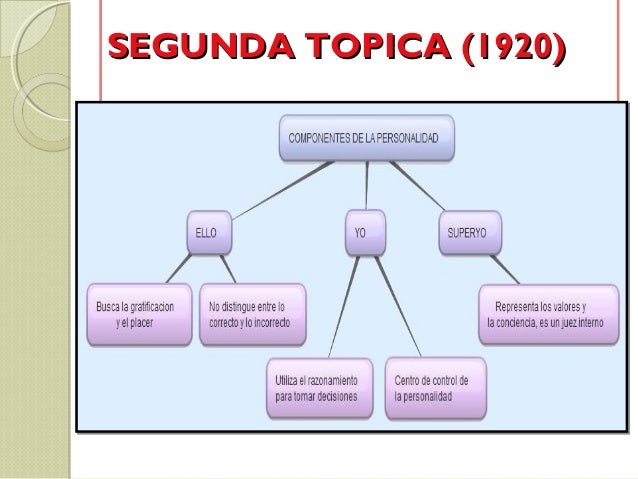 SEGUNDA TOPICA (1920)

COMPONENTES DE LA PERSONALIDAD

ELLO

YO

SUPERYO

Busca la gratificacion y el placer

No distingue entre lo correcto y lo incorrecto

Utiliza el razonamiento para tomar decisiones

Centro de control de la personalidad

Representa los valores y la conciencia, es un juez interno